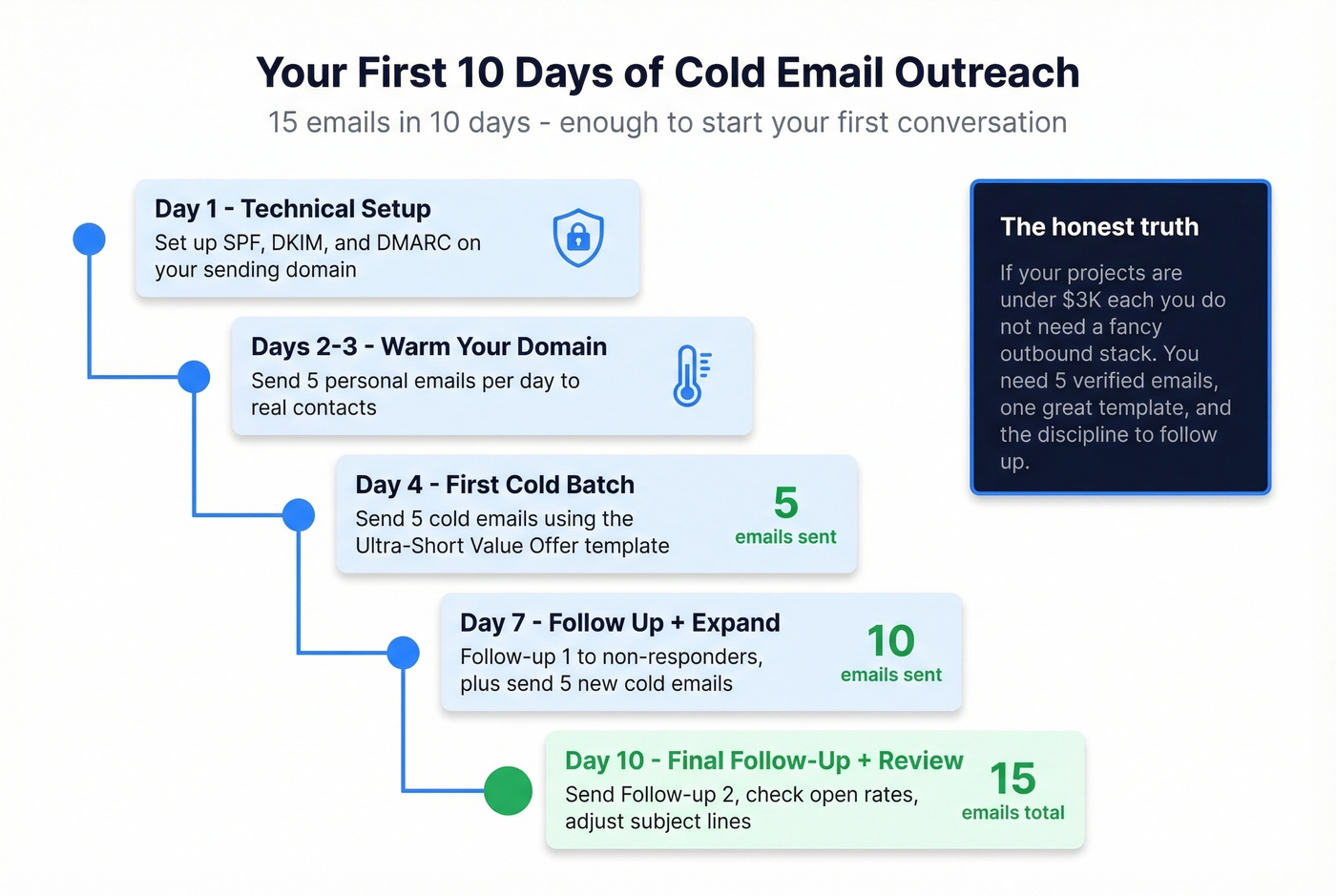 Your First 10 Days of Cold Email Outreach

15 emails in 10 days - enough to start your first conversation

Day 1 - Technical Setup
Set up SPF, DKIM, and DMARC on your sending domain

Days 2-3 - Warm Your Domain
Send 5 personal emails per day to real contacts

Day 4 - First Cold Batch
Send 5 cold emails using the Ultra-Short Value Offer template
5
emails sent

Day 7 - Follow Up + Expand
Follow-up 1 to non-responders, plus send 5 new cold emails
10
emails sent

Day 10 - Final Follow-Up + Review
Send Follow-up 2, check open rates, adjust subject lines
15
emails total

The honest truth

If your projects are under $3K each you do not need a fancy outbound stack. You need 5 verified emails, one great template, and the discipline to follow up.